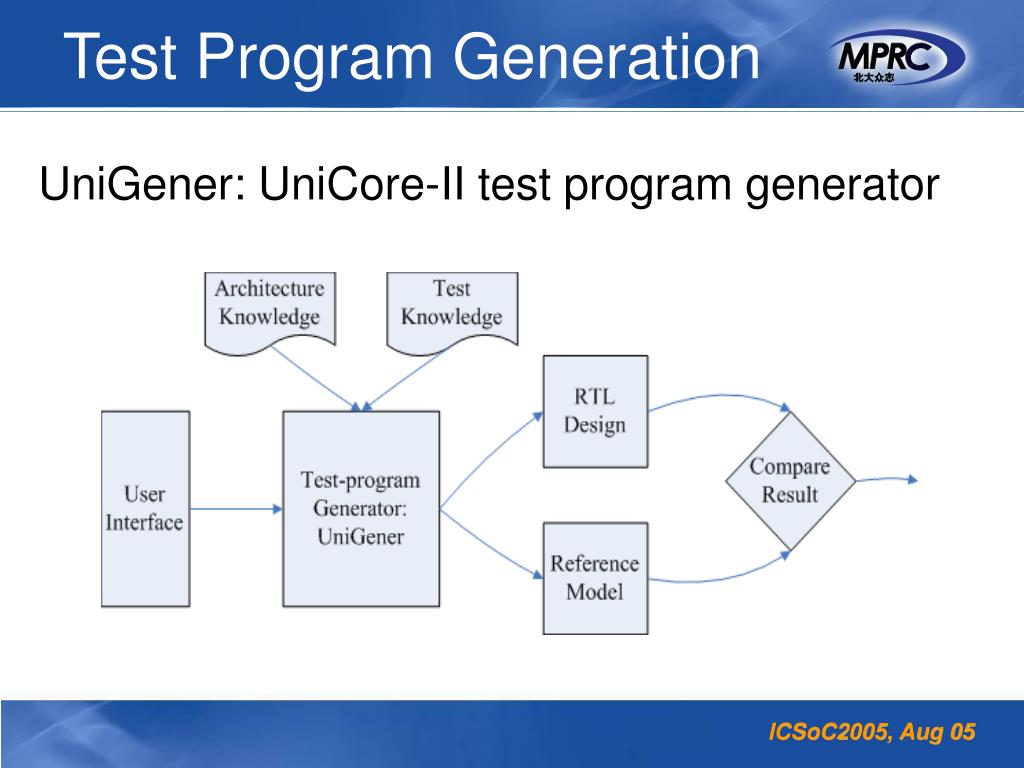 Test Program Generation

MPRC
北大众志

UniGener: UniCore-II test program generator

Architecture Knowledge

Test Knowledge

User Interface

Test-program Generator: UniGener

RTL Design

Reference Model

Compare Result

ICSoC2005, Aug 05